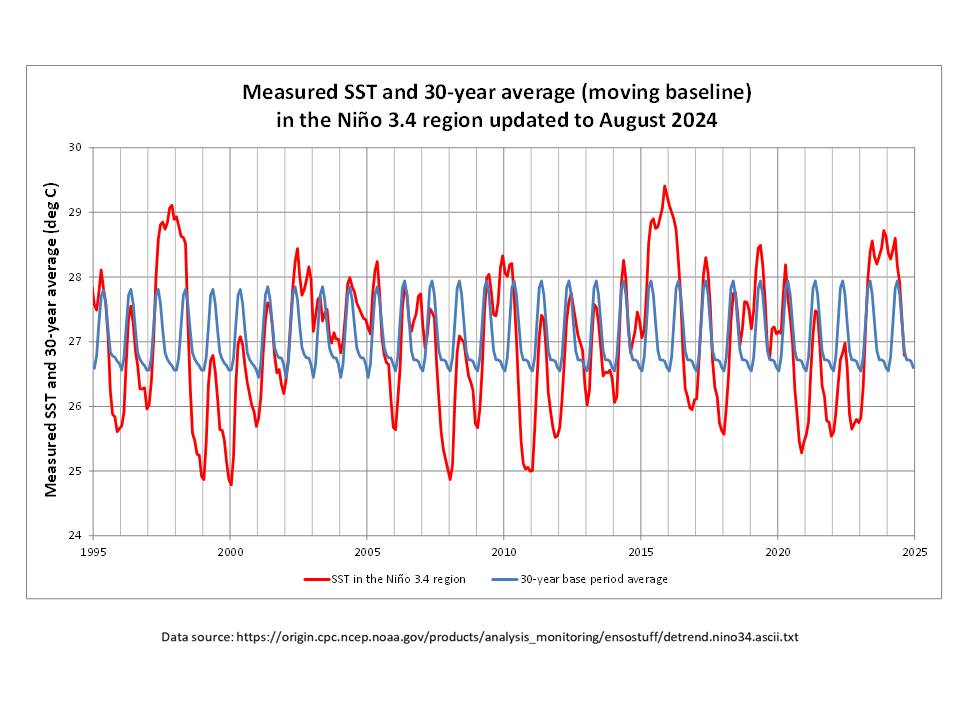 Measured SST and 30-year average (moving baseline) in the Niño 3.4 region updated to August 2024

Measured SST and 30-year average (deg C)

30
29
28
27
26
25
24

1995
2000
2005
2010
2015
2020
2025

SST in the Niño 3.4 region
30-year base period average

Data source: https://origin.cpc.ncep.noaa.gov/products/analysis_monitoring/ensostuff/detrend.nino34.ascii.txt